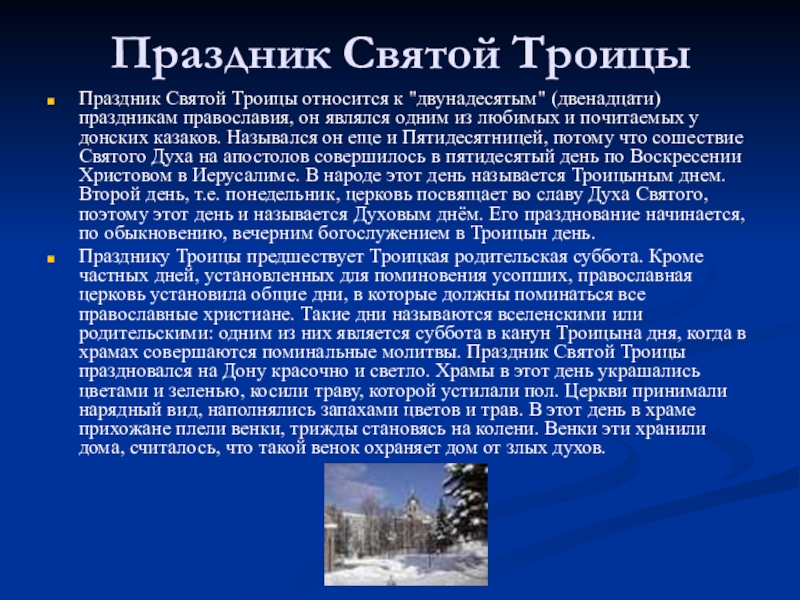 Праздник Святой Троицы

Праздник Святой Троицы относится к "двунадесятым" (двенадцати) праздникам православия, он являлся одним из любимых и почитаемых у донских казаков. Назывался он еще и Пятидесятницей, потому что сошествие Святого Духа на апостолов совершилось в пятидесятый день по Воскресении Христовом в Иерусалиме. В народе этот день называется Троицыным днем. Второй день, т.е. понедельник, церковь посвящает во славу Духа Святого, поэтому этот день и называется Духовым днём. Его празднование начинается, по обыкновению, вечерним богослужением в Троицын день.

Празднику Троицы предшествует Троицкая родительская суббота. Кроме частных дней, установленных для поминовения усопших, православная церковь установила общие дни, в которые должны поминаться все православные христиане. Такие дни называются вселенскими или родительскими: одним из них является суббота в канун Троицына дня, когда в храмах совершаются поминальные молитвы. Праздник Святой Троицы праздновался на Дону красочно и светло. Храмы в этот день украшались цветами и зеленью, косили траву, которой устилали пол. Церкви принимали нарядный вид, наполнялись запахами цветов и трав. В этот день в храме прихожане плели венки, трижды становясь на колени. Венки эти хранили дома, считалось, что такой венок охраняет дом от злых духов.